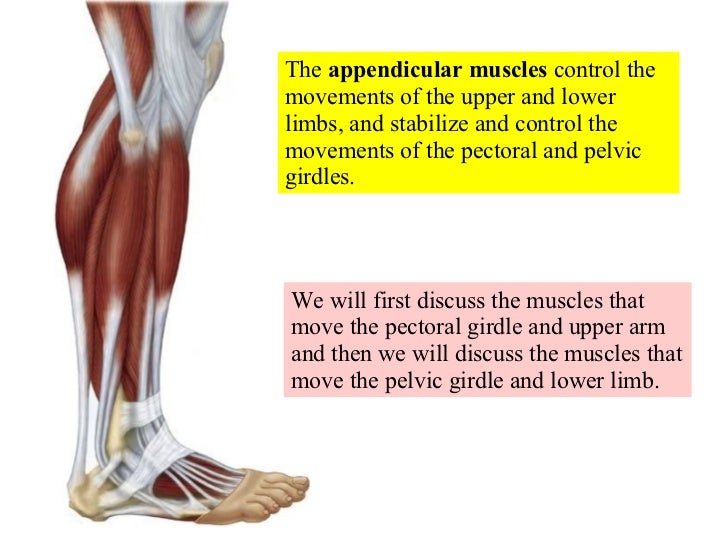 The appendicular muscles control the movements of the upper and lower limbs, and stabilize and control the movements of the pectoral and pelvic girdles.

We will first discuss the muscles that move the pectoral girdle and upper arm and then we will discuss the muscles that move the pelvic girdle and lower limb.